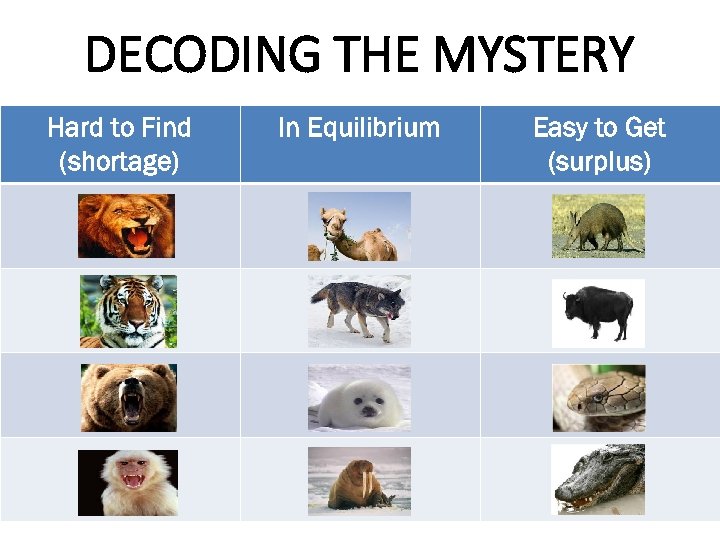 DECODING THE MYSTERY

| Hard to Find (shortage) | In Equilibrium | Easy to Get (surplus) |
|---|---|---|
| | | |
| | | |
| | | |
| | | |